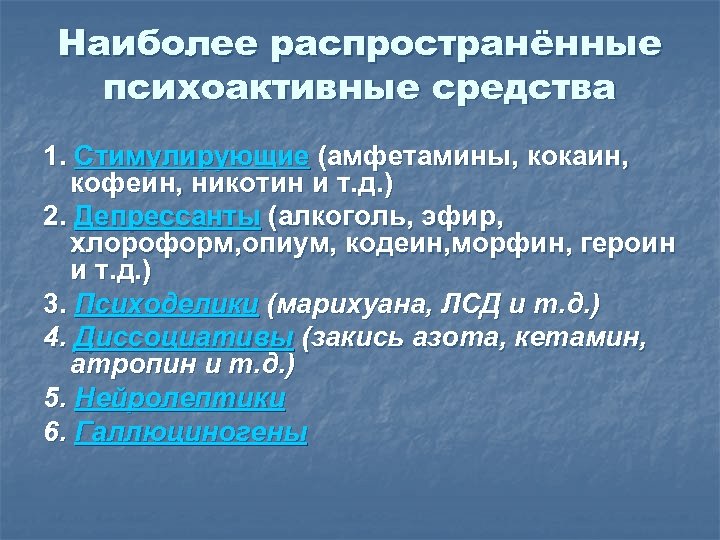 Наиболее распространённые психоактивные средства

1. Стимулирующие (амфетамины, кокаин, кофеин, никотин и т.д.)

2. Депрессанты (алкоголь, эфир, хлороформ,опиум, кодеин,морфин, героин и т.д.)

3. Психоделики (марихуана, ЛСД и т.д.)

4. Диссоциативы (закись азота, кетамин, атропин и т.д.)

5. Нейролептики

6. Галлюциногены